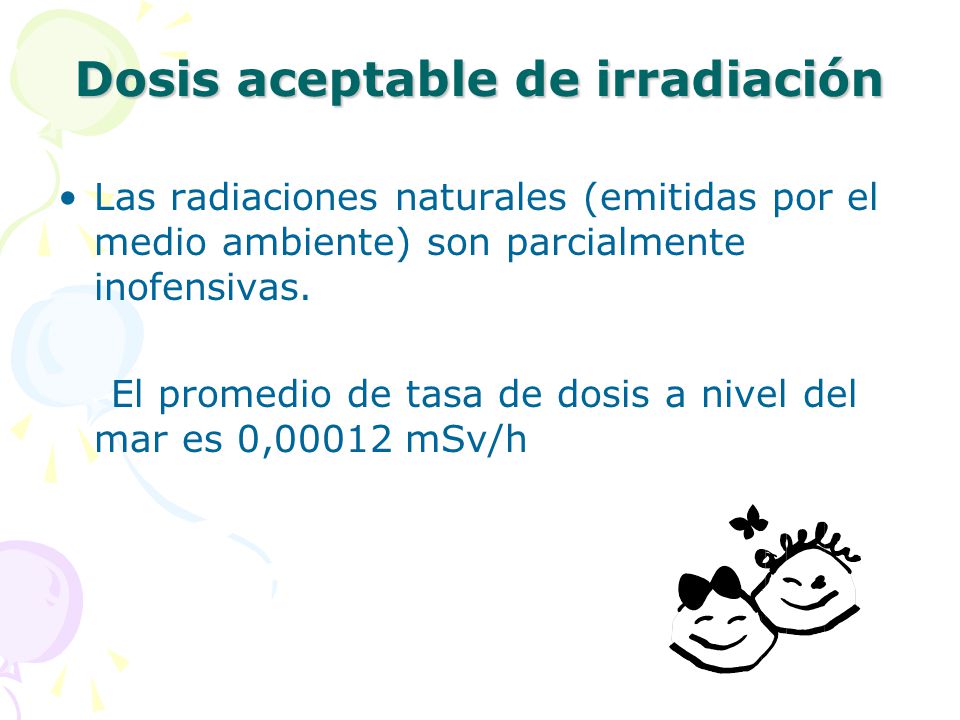 Dosis aceptable de irradiación

• Las radiaciones naturales (emitidas por el medio ambiente) son parcialmente inofensivas.

El promedio de tasa de dosis a nivel del mar es 0,00012 mSv/h